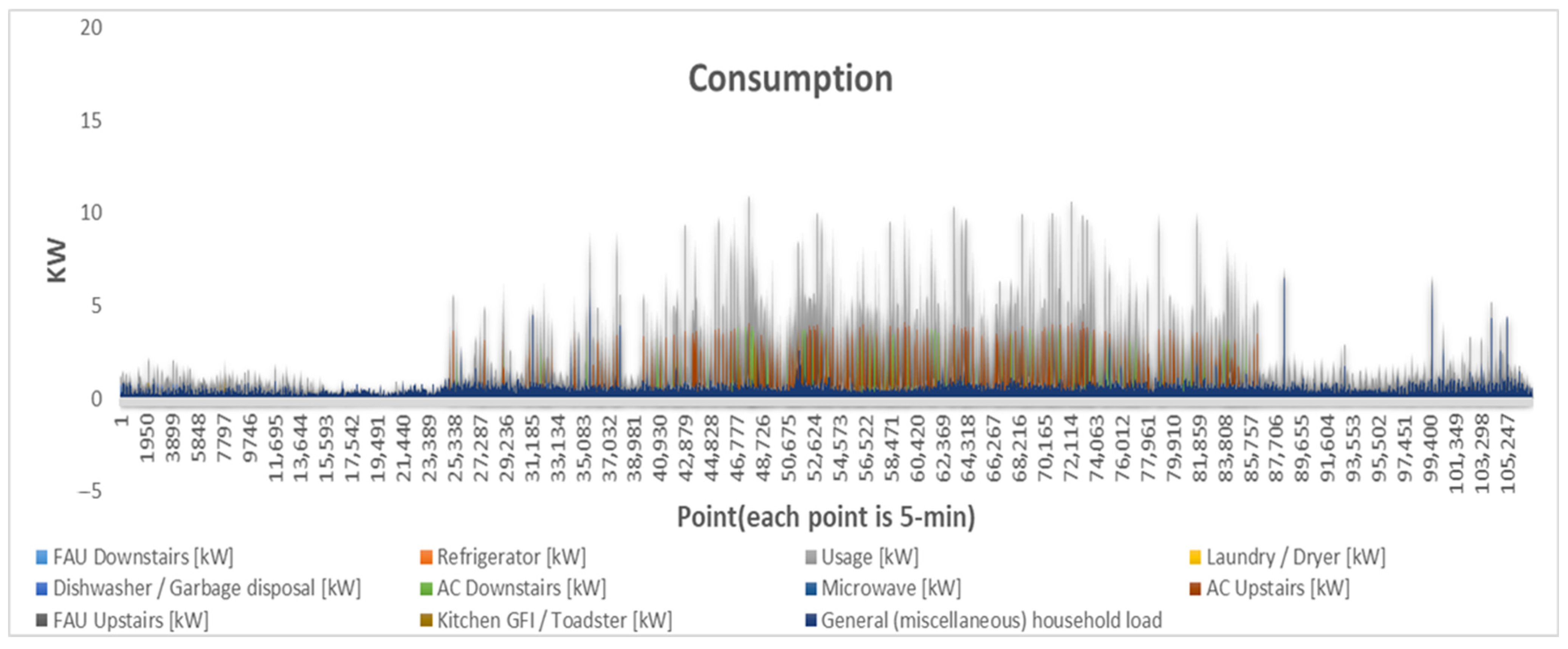 Consumption

KW

20
15
10
5
0
−5

1
1950
3899
5848
7797
9746
11,695
13,644
15,593
17,542
19,491
21,440
23,389
25,338
27,287
29,236
31,185
33,134
35,083
37,032
38,981
40,930
42,879
44,828
46,777
48,726
50,675
52,624
54,573
56,522
58,471
60,420
62,369
64,318
66,267
68,216
70,165
72,114
74,063
76,012
77,961
79,910
81,859
83,808
85,757
87,706
89,655
91,604
93,553
95,502
97,451
99,400
101,349
103,298
105,247

Point(each point is 5-min)

FAU Downstairs [kW]
Refrigerator [kW]
Usage [kW]
Laundry / Dryer [kW]
Dishwasher / Garbage disposal [kW]
AC Downstairs [kW]
Microwave [kW]
AC Upstairs [kW]
FAU Upstairs [kW]
Kitchen GFI / Toadster [kW]
General (miscellaneous) household load